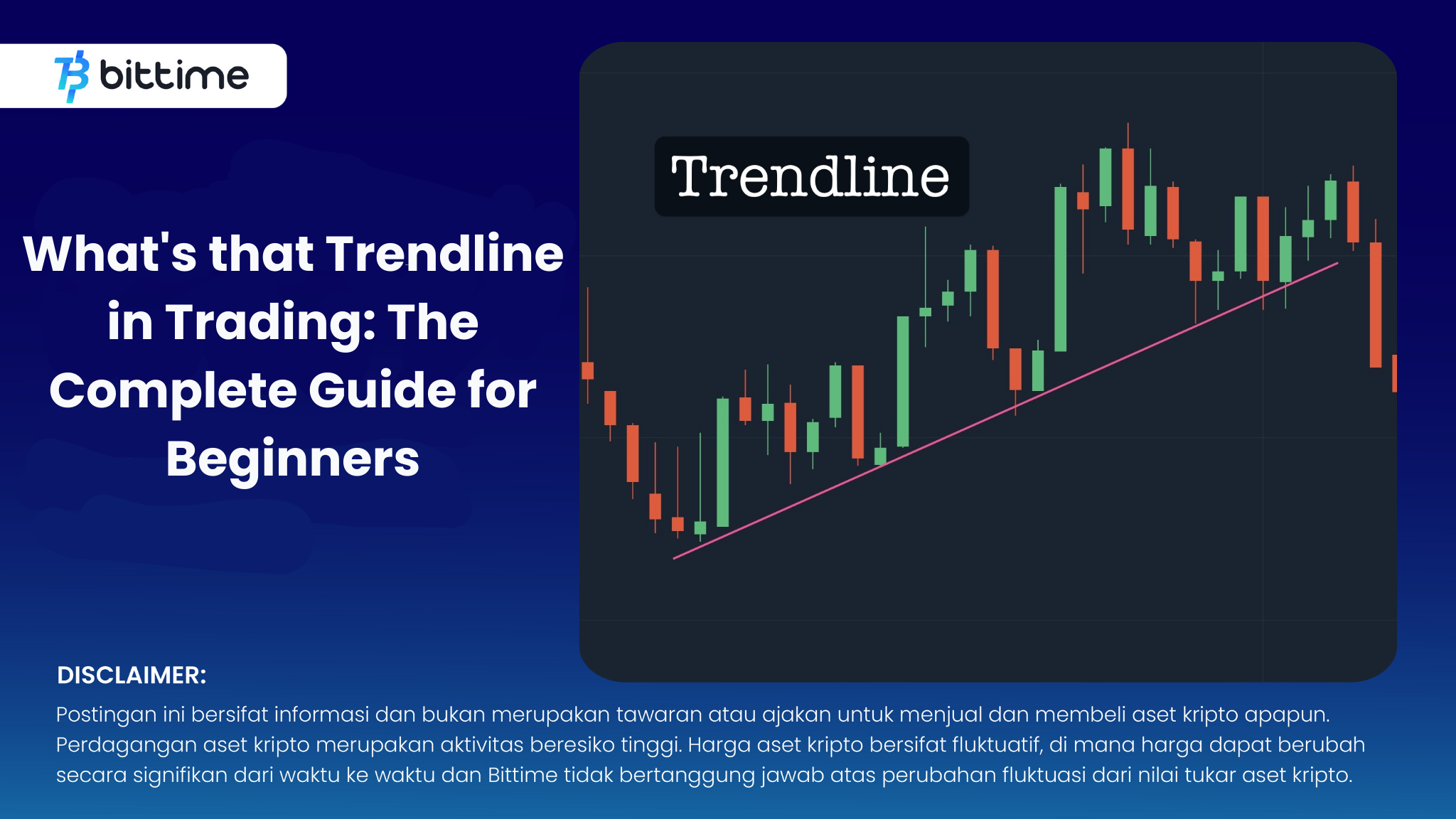 bittime

What's that Trendline in Trading: The Complete Guide for Beginners

Trendline

DISCLAIMER:

Postingan ini bersifat informasi dan bukan merupakan tawaran atau ajakan untuk menjual dan membeli aset kripto apapun. Perdagangan aset kripto merupakan aktivitas beresiko tinggi. Harga aset kripto bersifat fluktuatif, di mana harga dapat berubah secara signifikan dari waktu ke waktu dan Bittime tidak bertanggung jawab atas perubahan fluktuasi dari nilai tukar aset kripto.